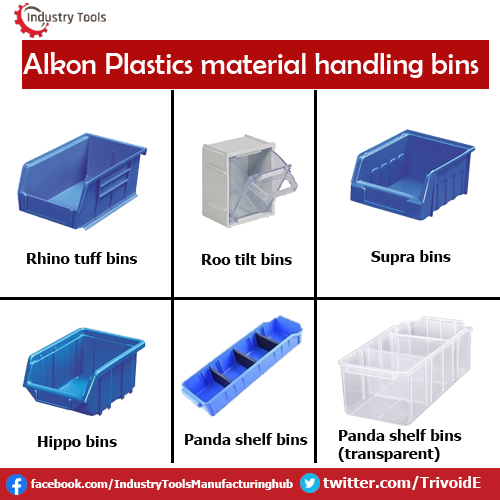 Industry Tools

Alkon Plastics material handling bins

Rhino tuff bins

Roo tilt bins

Supra bins

Hippo bins

Panda shelf bins

Panda shelf bins (transparent)

facebook.com/IndustryToolsManufacturinghub twitter.com/TrivoidE